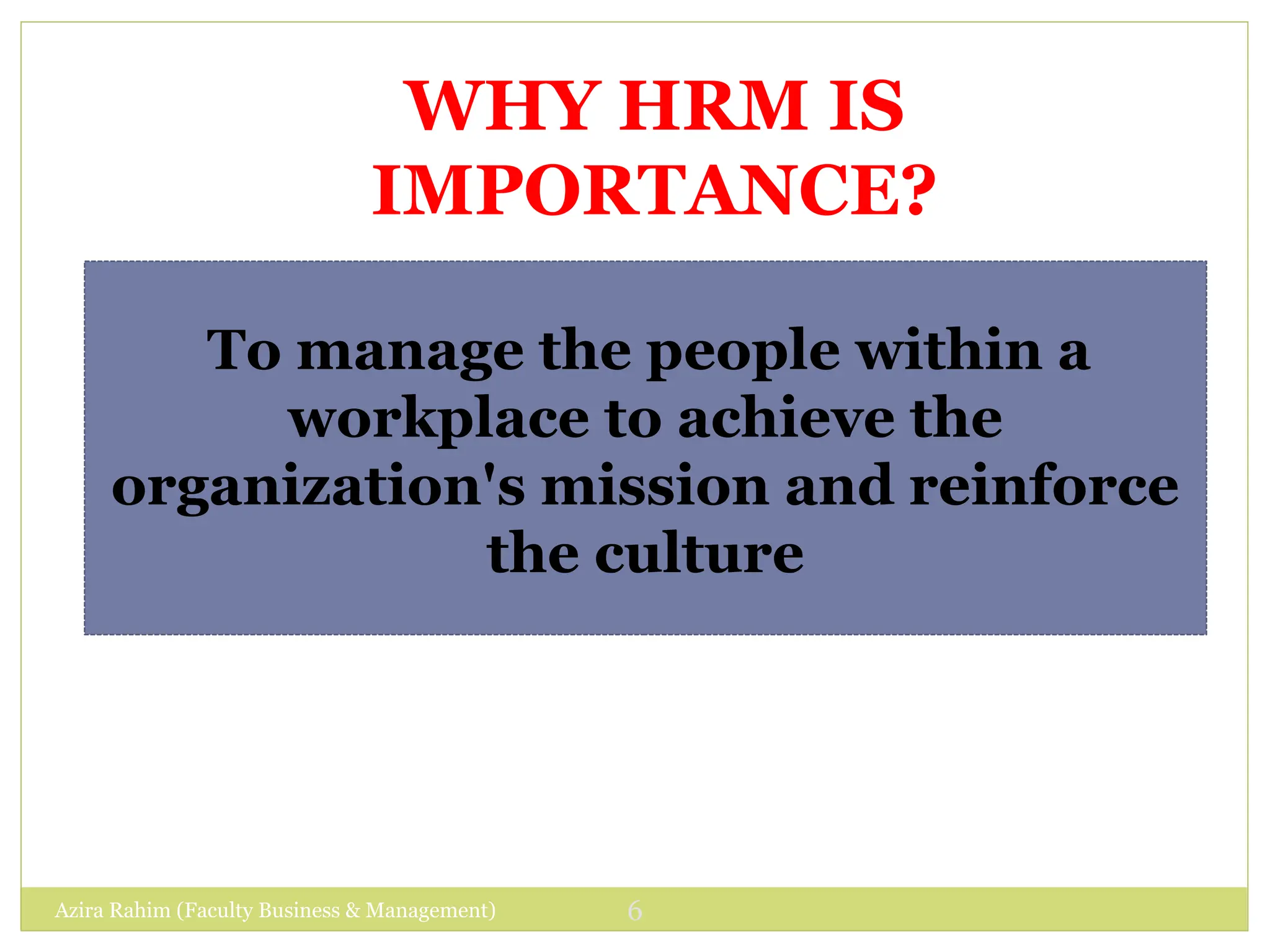 WHY HRM IS IMPORTANCE?

To manage the people within a workplace to achieve the organization's mission and reinforce the culture

Azira Rahim (Faculty Business & Management)

6